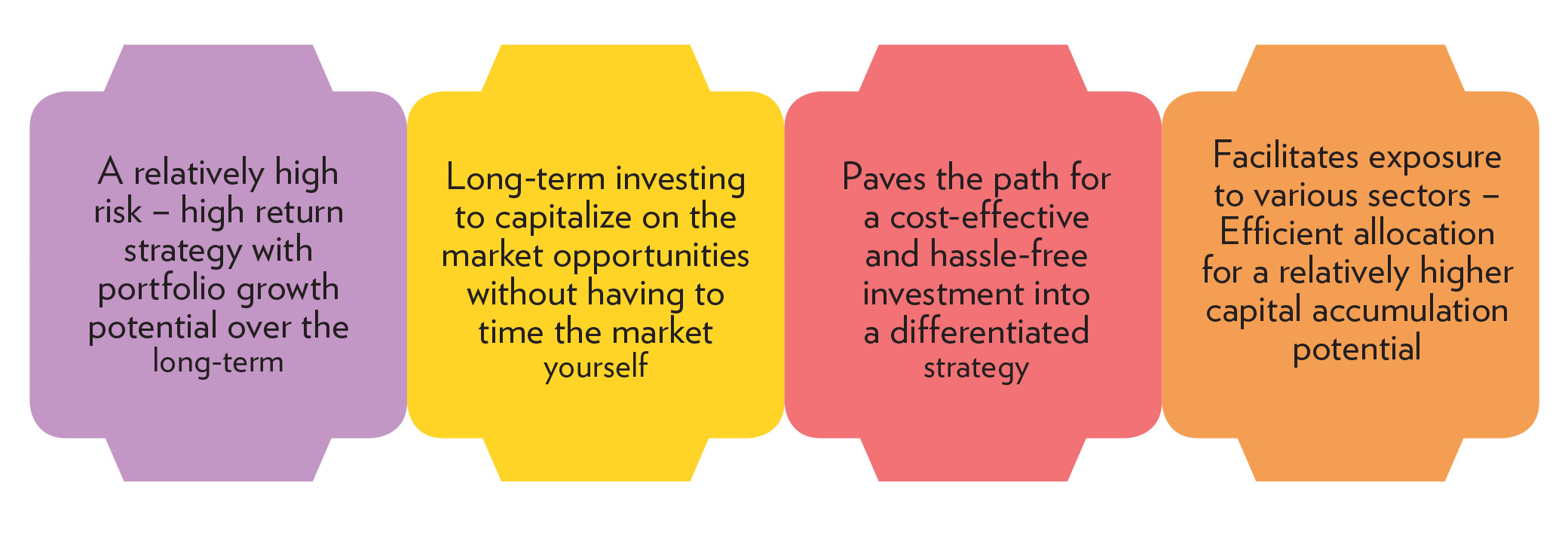 A relatively high risk – high return strategy with portfolio growth potential over the long-term

Long-term investing to capitalize on the market opportunities without having to time the market yourself

Paves the path for a cost-effective and hassle-free investment into a differentiated strategy

Facilitates exposure to various sectors – Efficient allocation for a relatively higher capital accumulation potential